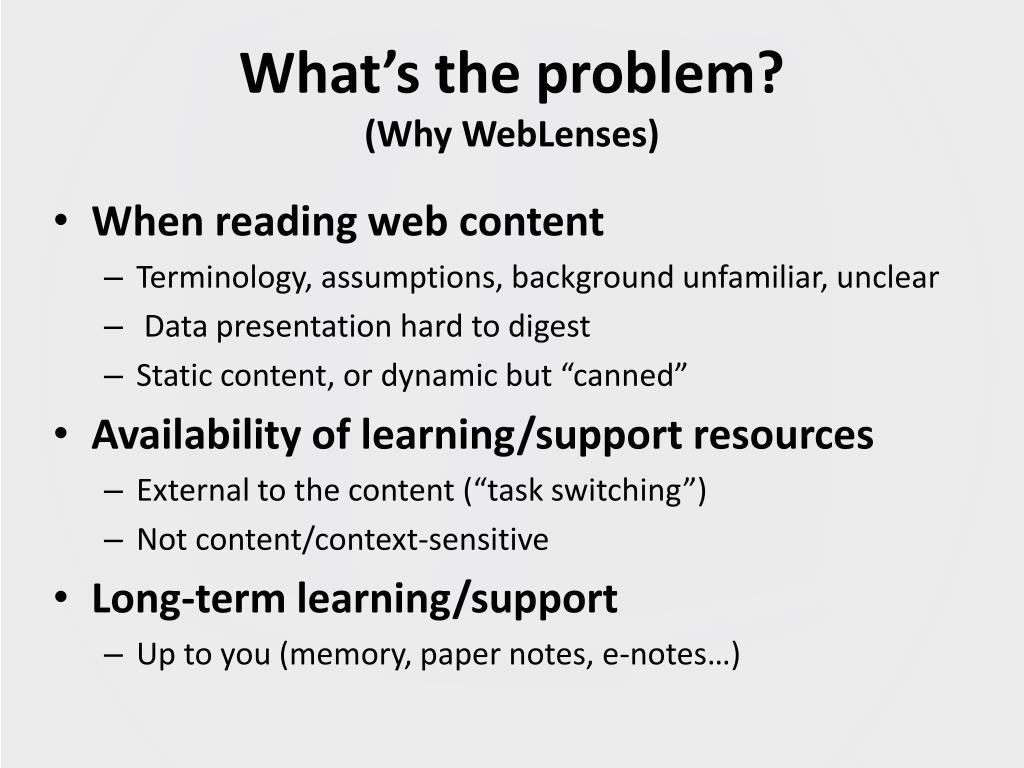 What’s the problem?
(Why WebLenses)

• When reading web content
– Terminology, assumptions, background unfamiliar, unclear
– Data presentation hard to digest
– Static content, or dynamic but “canned”

• Availability of learning/support resources
– External to the content (“task switching”)
– Not content/context-sensitive

• Long-term learning/support
– Up to you (memory, paper notes, e-notes…)